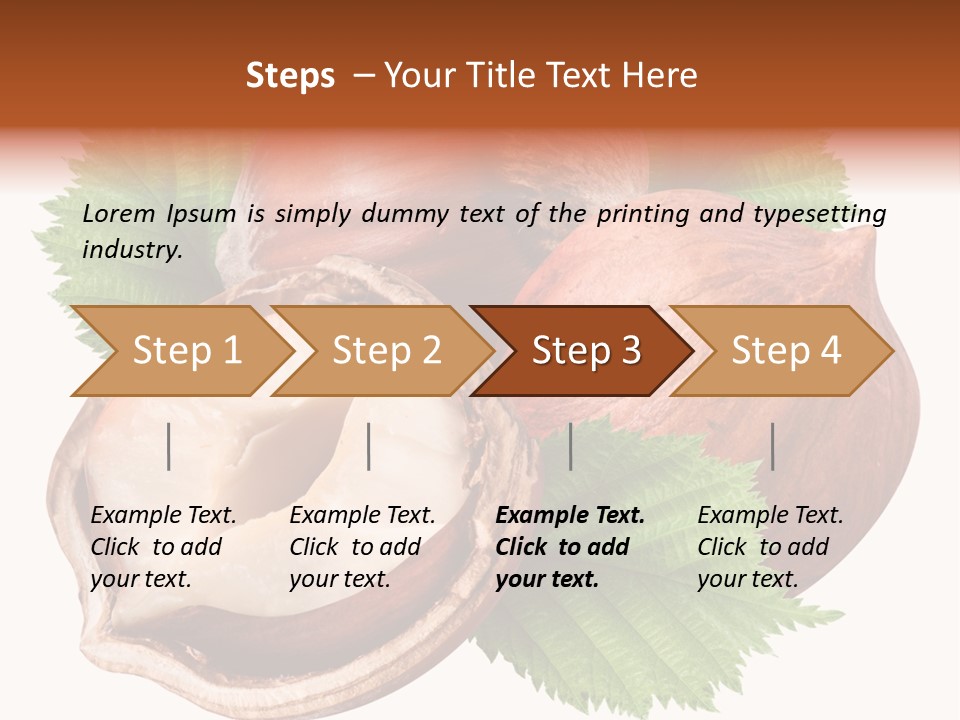 Steps – Your Title Text Here

Lorem Ipsum is simply dummy text of the printing and typesetting industry.

Step 1

Step 2

Step 3

Step 4

Example Text. Click to add your text.

Example Text. Click to add your text.

Example Text. Click to add your text.

Example Text. Click to add your text.